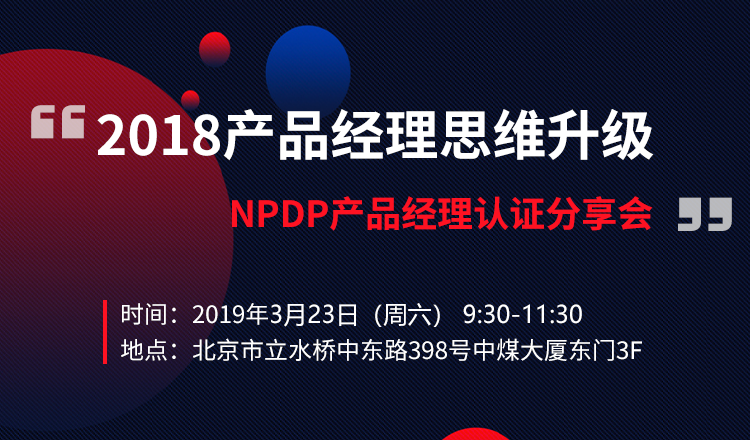 “2018产品经理思维升级

NPDP产品经理认证分享会”

时间：2019年3月23日（周六） 9:30-11:30
地点：北京市立水桥中东路398号中煤大厦东门3F